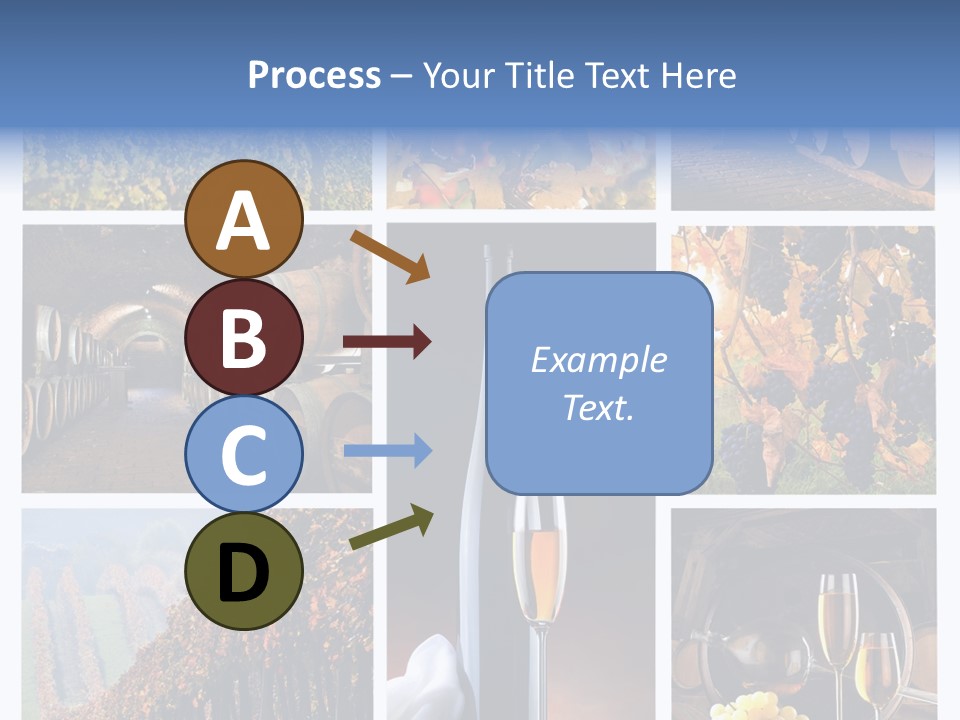 Process – Your Title Text Here

A

B

C

D

Example Text.